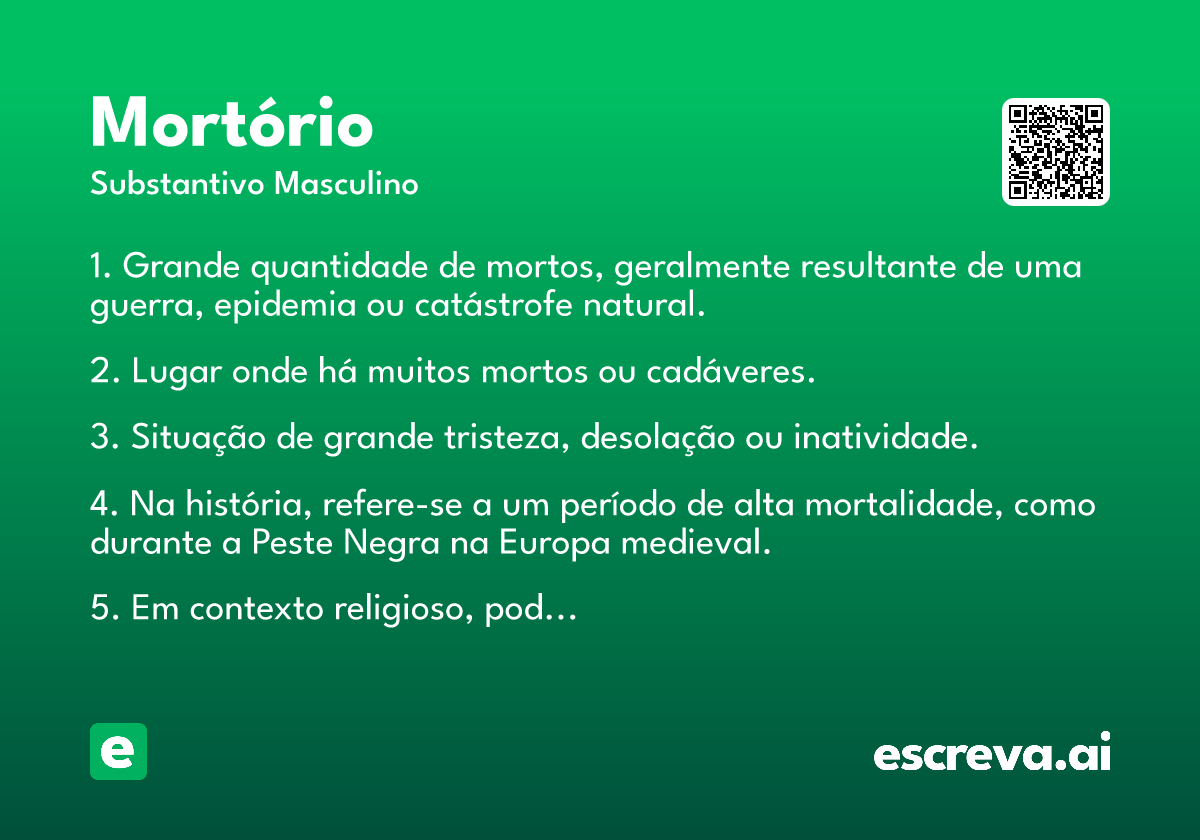 Mortório
Substantivo Masculino

1. Grande quantidade de mortos, geralmente resultante de uma guerra, epidemia ou catástrofe natural.

2. Lugar onde há muitos mortos ou cadáveres.

3. Situação de grande tristeza, desolação ou inatividade.

4. Na história, refere-se a um período de alta mortalidade, como durante a Peste Negra na Europa medieval.

5. Em contexto religioso, pod...

e

escreva.ai